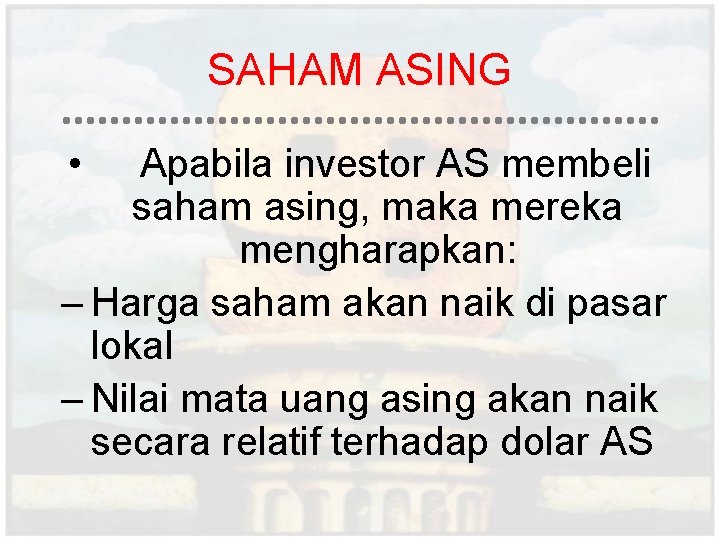 SAHAM ASING

• Apabila investor AS membeli saham asing, maka mereka mengharapkan:

– Harga saham akan naik di pasar lokal

– Nilai mata uang asing akan naik secara relatif terhadap dolar AS